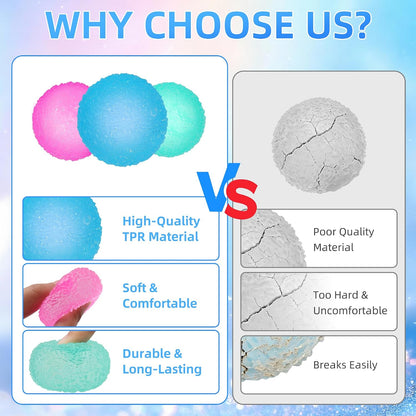 WHY CHOOSE US?

VS

High-Quality TPR Material

Soft & Comfortable

Durable & Long-Lasting

Poor Quality Material

Too Hard & Uncomfortable

Breaks Easily